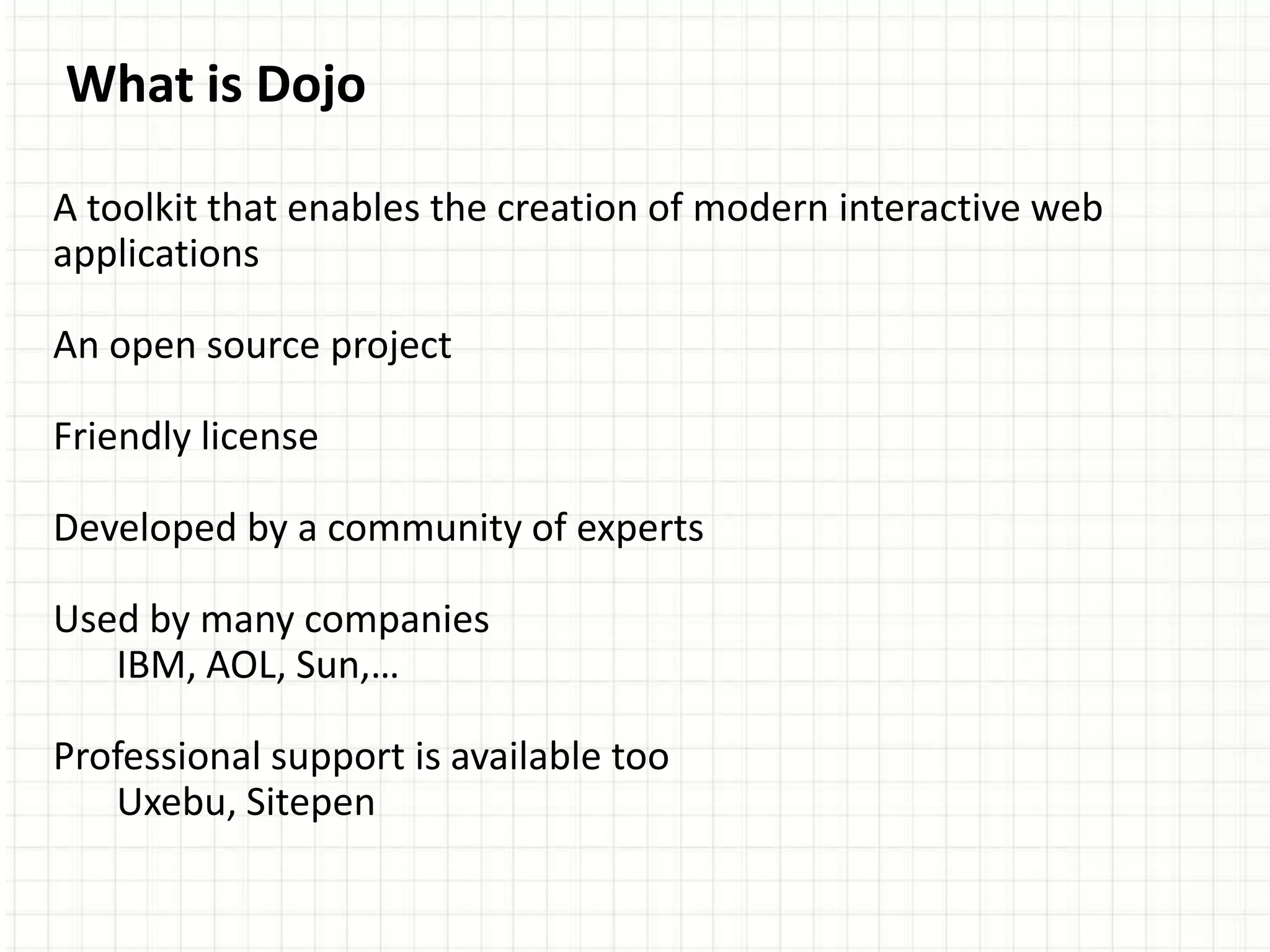 What is Dojo

A toolkit that enables the creation of modern interactive web applications

An open source project

Friendly license

Developed by a community of experts

Used by many companies
IBM, AOL, Sun,…

Professional support is available too
Uxebu, Sitepen